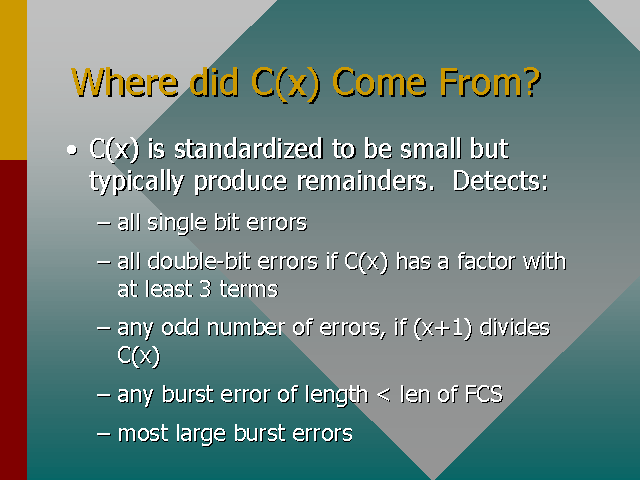 Where did C(x) Come From?

• C(x) is standardized to be small but typically produce remainders. Detects:

– all single bit errors

– all double-bit errors if C(x) has a factor with at least 3 terms

– any odd number of errors, if (x+1) divides C(x)

– any burst error of length < len of FCS

– most large burst errors